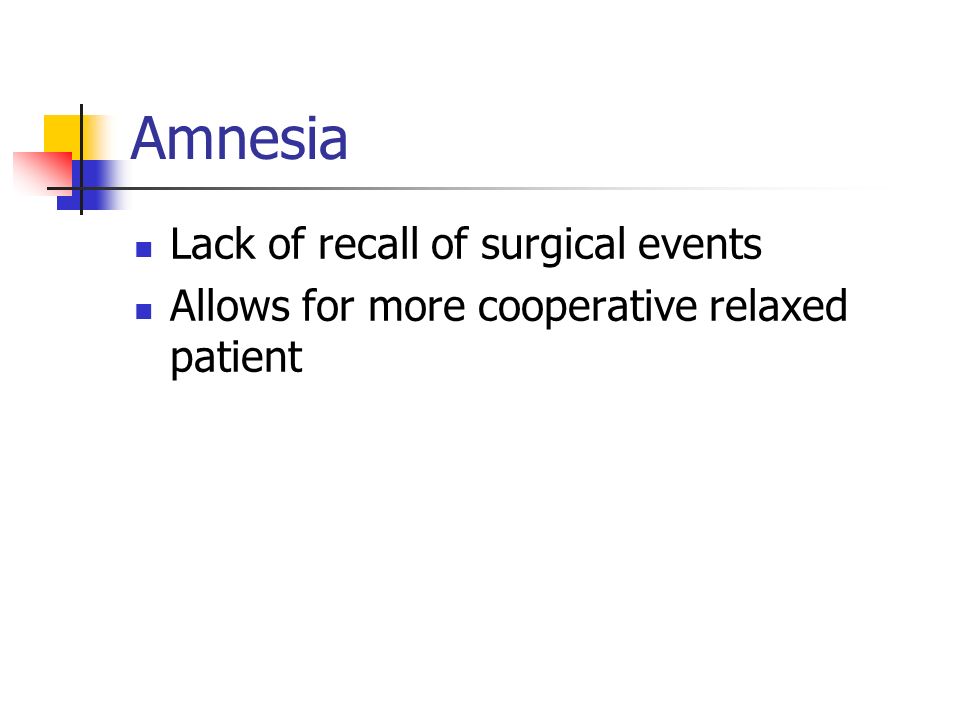 Amnesia

- Lack of recall of surgical events
- Allows for more cooperative relaxed patient